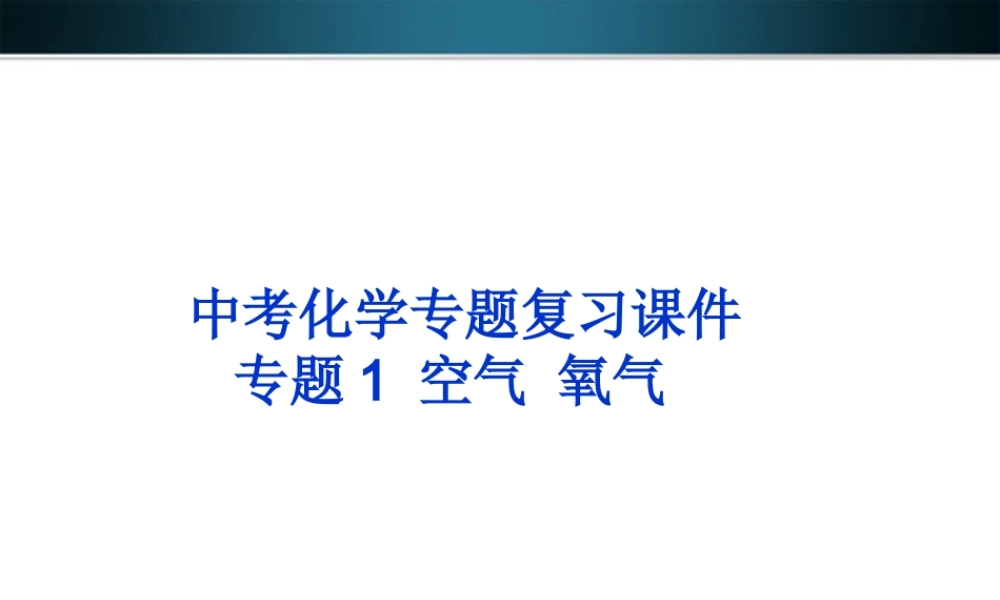 中考化学专题复习课件
专题 1 空气 氧气